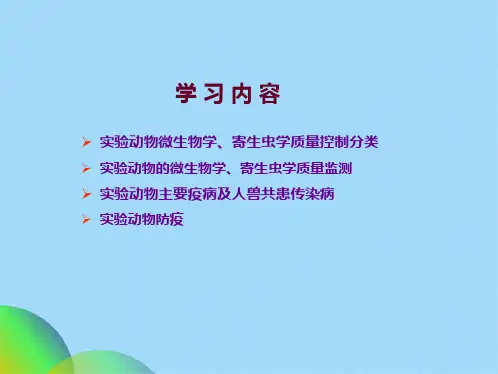 学习内容

➢ 实验动物微生物学、寄生虫学质量控制分类
➢ 实验动物的微生物学、寄生虫学质量监测
➢ 实验动物主要疫病及人兽共患传染病
➢ 实验动物防疫